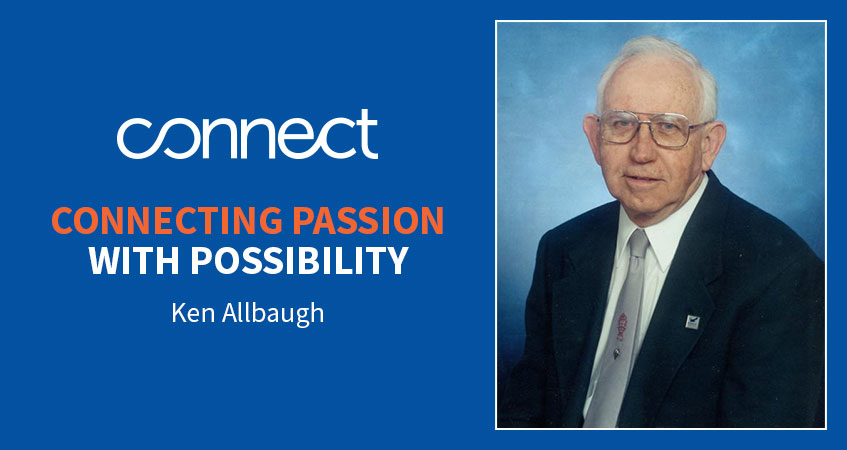 connect

CONNECTING PASSION WITH POSSIBILITY

Ken Allbaugh